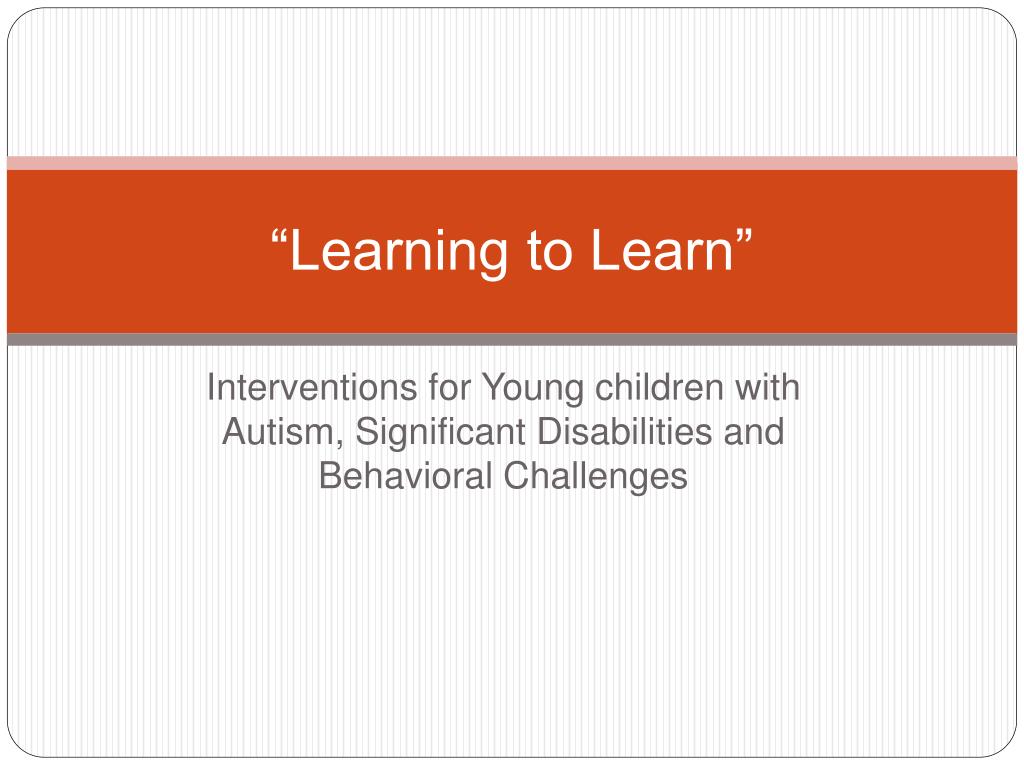 “Learning to Learn”

Interventions for Young children with Autism, Significant Disabilities and Behavioral Challenges